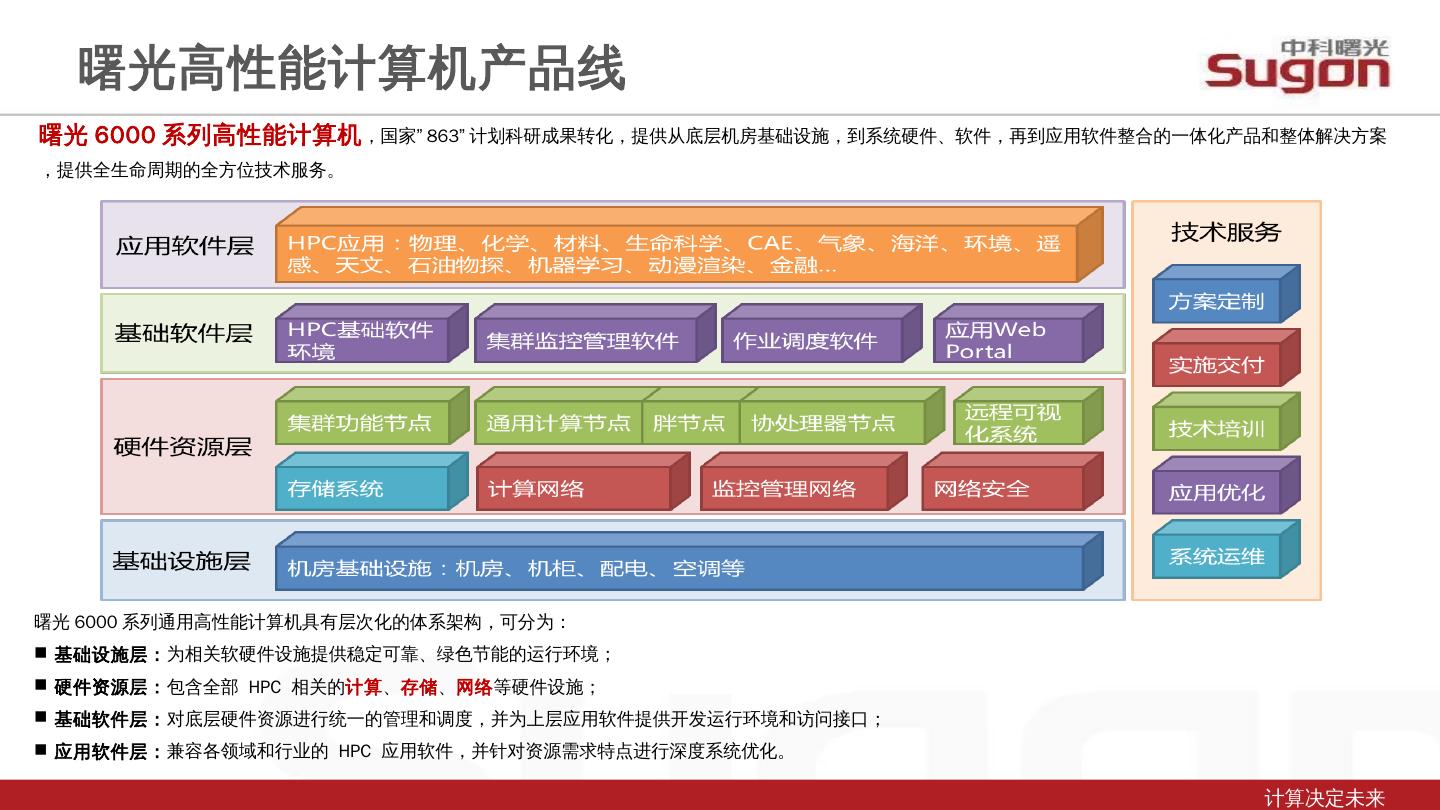 曙光高性能计算机产品线

中科曙光
Sugon

曙光 6000 系列高性能计算机，国家” 863” 计划科研成果转化，提供从底层机房基础设施，到系统硬件、软件，再到应用软件整合的一体化产品和整体解决方案，提供全生命周期的全方位技术服务。

应用软件层
HPC应用：物理、化学、材料、生命科学、CAE、气象、海洋、环境、遥感、天文、石油物探、机器学习、动漫渲染、金融…

基础软件层
HPC基础软件环境
集群监控管理软件
作业调度软件
应用Web Portal

硬件资源层
集群功能节点
通用计算节点
胖节点
协处理器节点
远程可视化系统
存储系统
计算网络
监控管理网络
网络安全

基础设施层
机房基础设施：机房、机柜、配电、空调等

技术服务
方案定制
实施交付
技术培训
应用优化
系统运维

曙光 6000 系列通用高性能计算机具有层次化的体系架构，可分为：
■ 基础设施层：为相关软硬件设施提供稳定可靠、绿色节能的运行环境；
■ 硬件资源层：包含全部 HPC 相关的计算、存储、网络等硬件设施；
■ 基础软件层：对底层硬件资源进行统一的管理和调度，并为上层应用软件提供开发运行环境和访问接口；
■ 应用软件层：兼容各领域和行业的 HPC 应用软件，并针对资源需求特点进行深度系统优化。

计算决定未来